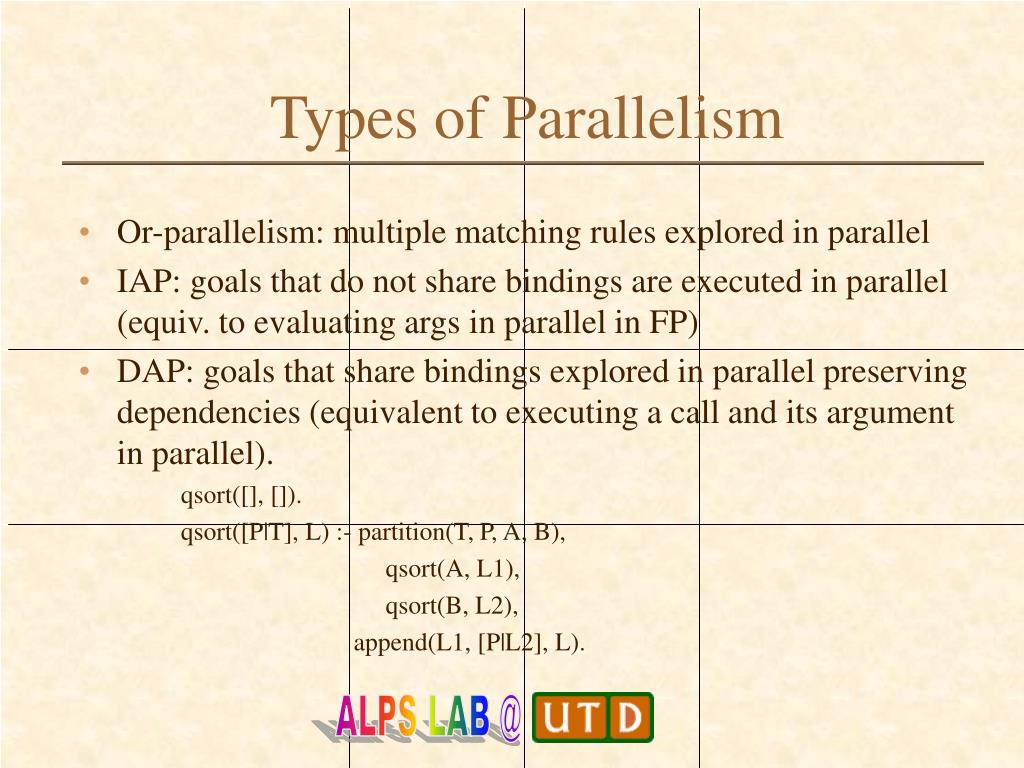 Types of Parallelism

• Or-parallelism: multiple matching rules explored in parallel
• IAP: goals that do not share bindings are executed in parallel (equiv. to evaluating args in parallel in FP)
• DAP: goals that share bindings explored in parallel preserving dependencies (equivalent to executing a call and its argument in parallel).

qsort([], []).
qsort([P|T], L) :- partition(T, P, A, B),
qsort(A, L1),
qsort(B, L2),
append(L1, [P|L2], L).

ALPS LAB @ UTD